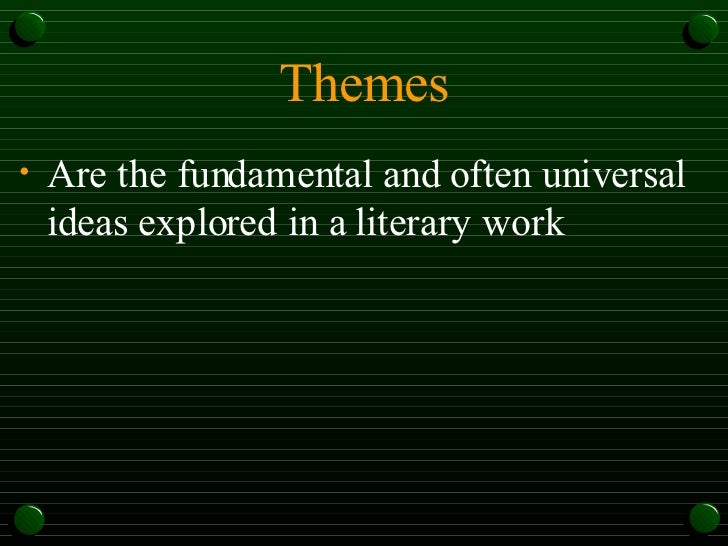 Themes

• Are the fundamental and often universal ideas explored in a literary work